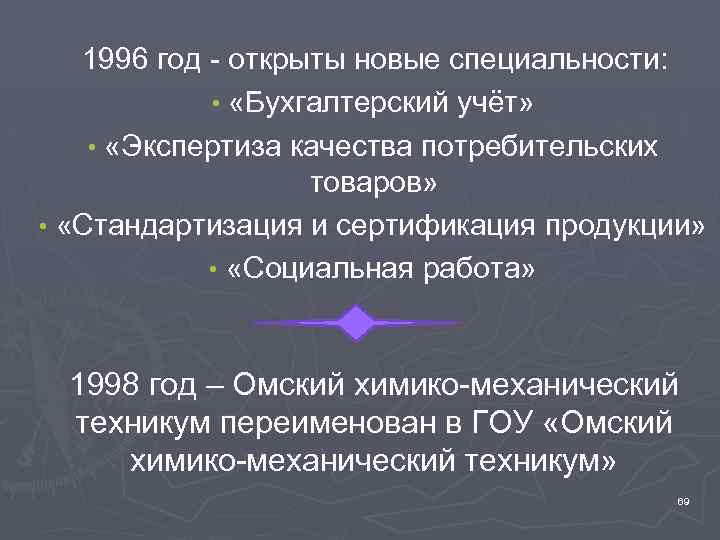 1996 год - открыты новые специальности:

• «Бухгалтерский учёт»

• «Экспертиза качества потребительских товаров»

• «Стандартизация и сертификация продукции»

• «Социальная работа»

1998 год – Омский химико-механический техникум переименован в ГОУ «Омский химико-механический техникум»

69